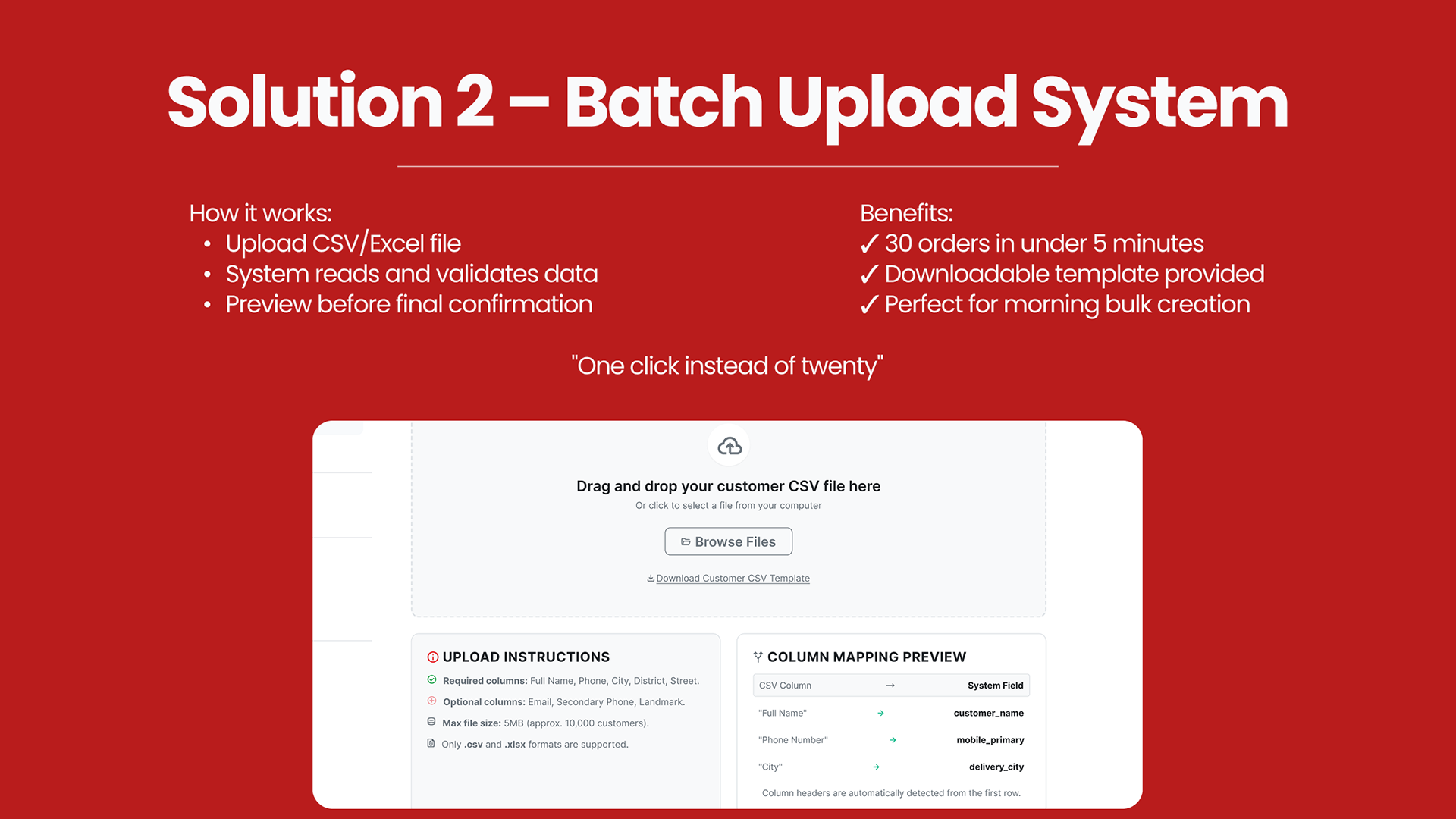 Solution 2 – Batch Upload System

How it works:
• Upload CSV/Excel file
• System reads and validates data
• Preview before final confirmation

Benefits:
✓ 30 orders in under 5 minutes
✓ Downloadable template provided
✓ Perfect for morning bulk creation

"One click instead of twenty"

Drag and drop your customer CSV file here
Or click to select a file from your computer

Browse Files

Download Customer CSV Template

UPLOAD INSTRUCTIONS
Required columns: Full Name, Phone, City, District, Street.
Optional columns: Email, Secondary Phone, Landmark.
Max file size: 5MB (approx. 10,000 customers).
Only .csv and .xlsx formats are supported.

COLUMN MAPPING PREVIEW

| CSV Column | → | System Field |
|---|---|---|
| "Full Name" | → | customer_name |
| "Phone Number" | → | mobile_primary |
| "City" | → | delivery_city |

Column headers are automatically detected from the first row.